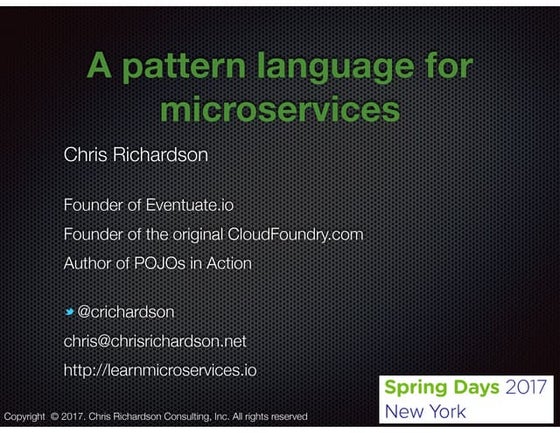 A pattern language for microservices

Chris Richardson

Founder of Eventuate.io

Founder of the original CloudFoundry.com

Author of POJOs in Action

@crichardson

chris@chrisrichardson.net

http://learnmicroservices.io

Spring Days 2017
New York

Copyright © 2017. Chris Richardson Consulting, Inc. All rights reserved